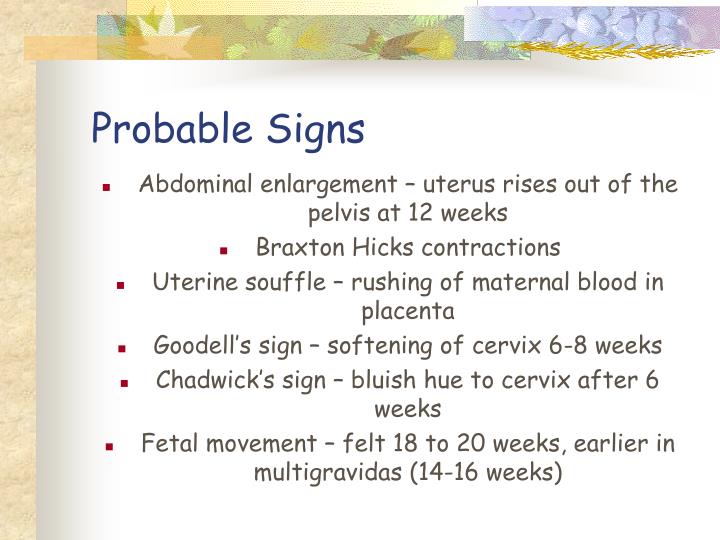 Probable Signs

- Abdominal enlargement – uterus rises out of the pelvis at 12 weeks
- Braxton Hicks contractions
- Uterine souffle – rushing of maternal blood in placenta
- Goodell's sign – softening of cervix 6-8 weeks
- Chadwick's sign – bluish hue to cervix after 6 weeks
- Fetal movement – felt 18 to 20 weeks, earlier in multigravidas (14-16 weeks)